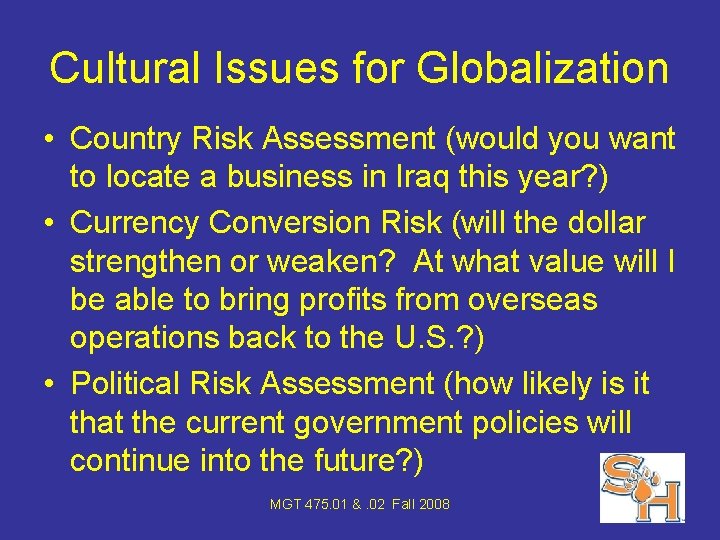 Cultural Issues for Globalization

• Country Risk Assessment (would you want to locate a business in Iraq this year?)
• Currency Conversion Risk (will the dollar strengthen or weaken? At what value will I be able to bring profits from overseas operations back to the U.S.?)
• Political Risk Assessment (how likely is it that the current government policies will continue into the future?)

MGT 475.01 & .02 Fall 2008

SH